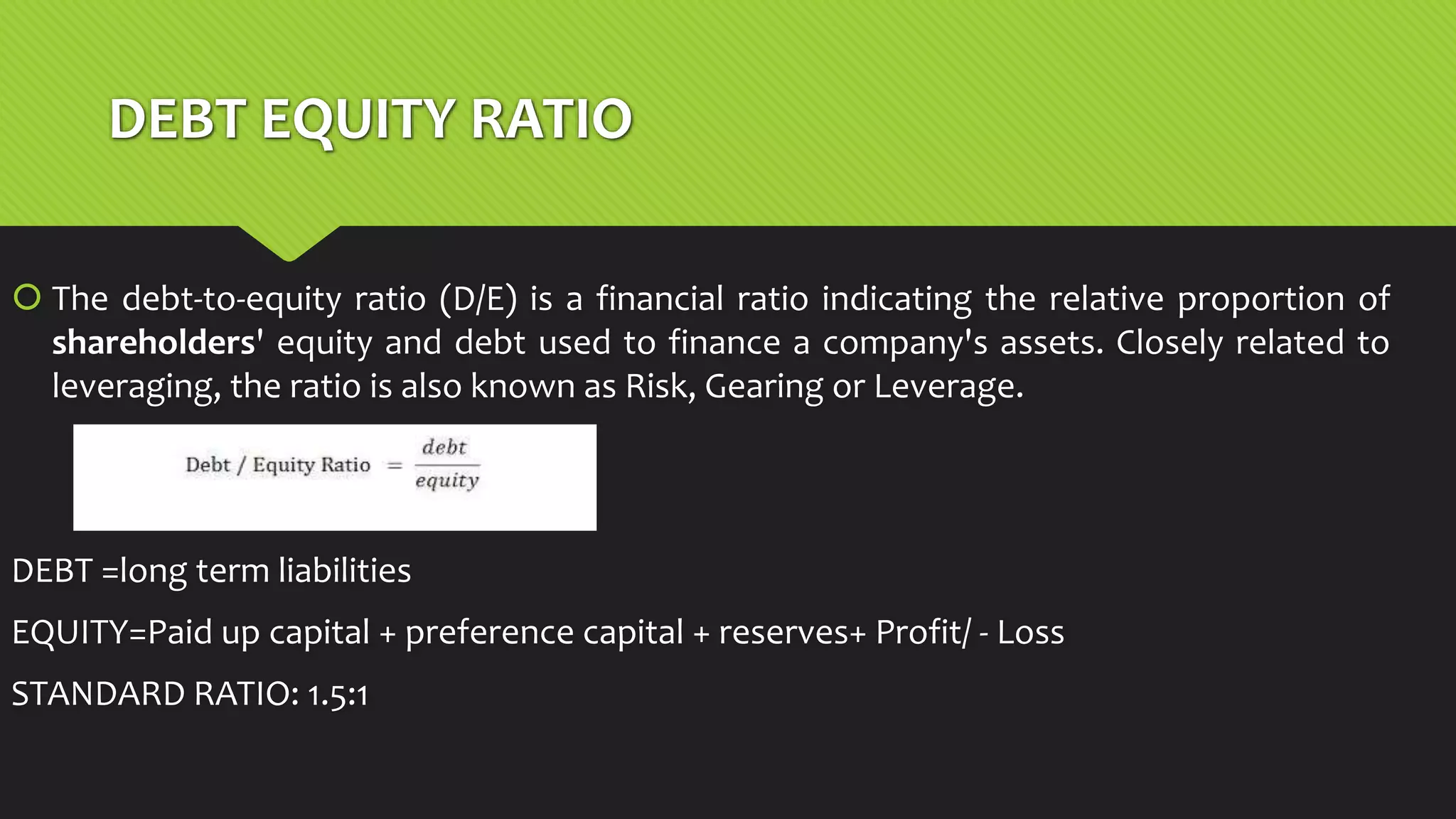 DEBT EQUITY RATIO

The debt-to-equity ratio (D/E) is a financial ratio indicating the relative proportion of shareholders' equity and debt used to finance a company's assets. Closely related to leveraging, the ratio is also known as Risk, Gearing or Leverage.

$\text{Debt / Equity Ratio} = \frac{debt}{equity}$

DEBT =long term liabilities

EQUITY=Paid up capital + preference capital + reserves+ Profit/ - Loss

STANDARD RATIO: 1.5:1